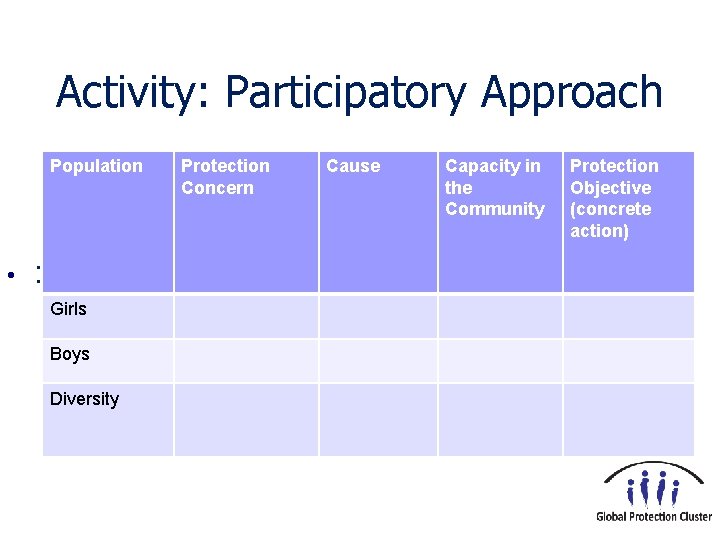 Activity: Participatory Approach

| Population | Protection Concern | Cause | Capacity in the Community | Protection Objective (concrete action) |
|---|---|---|---|---|
| Girls | | | | |
| Boys | | | | |
| Diversity | | | | |

• :

Global Protection Cluster